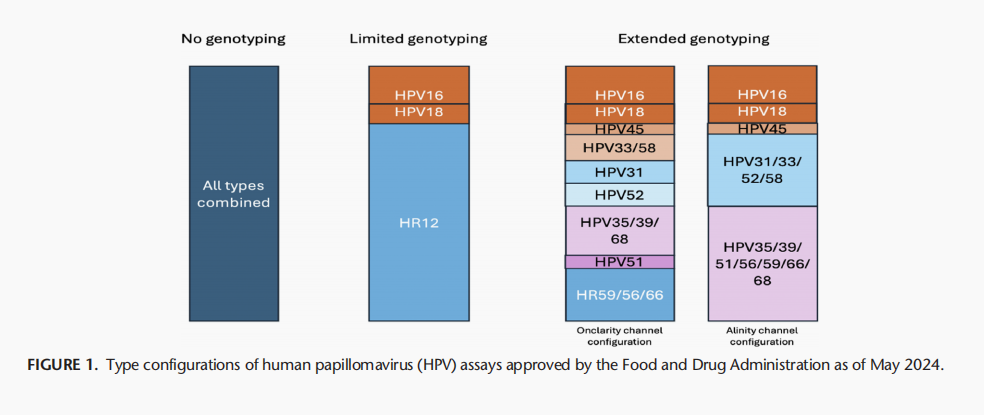 No genotyping

All types combined

Limited genotyping

HPV16

HPV18

HR12

Extended genotyping

HPV16

HPV18

HPV45

HPV33/58

HPV31

HPV52

HPV35/39/68

HPV51

HR59/56/66

Onclarity channel configuration

HPV16

HPV18

HPV45

HPV31/33/52/58

HPV35/39/51/56/59/66/68

Alinity channel configuration

FIGURE 1. Type configurations of human papillomavirus (HPV) assays approved by the Food and Drug Administration as of May 2024.